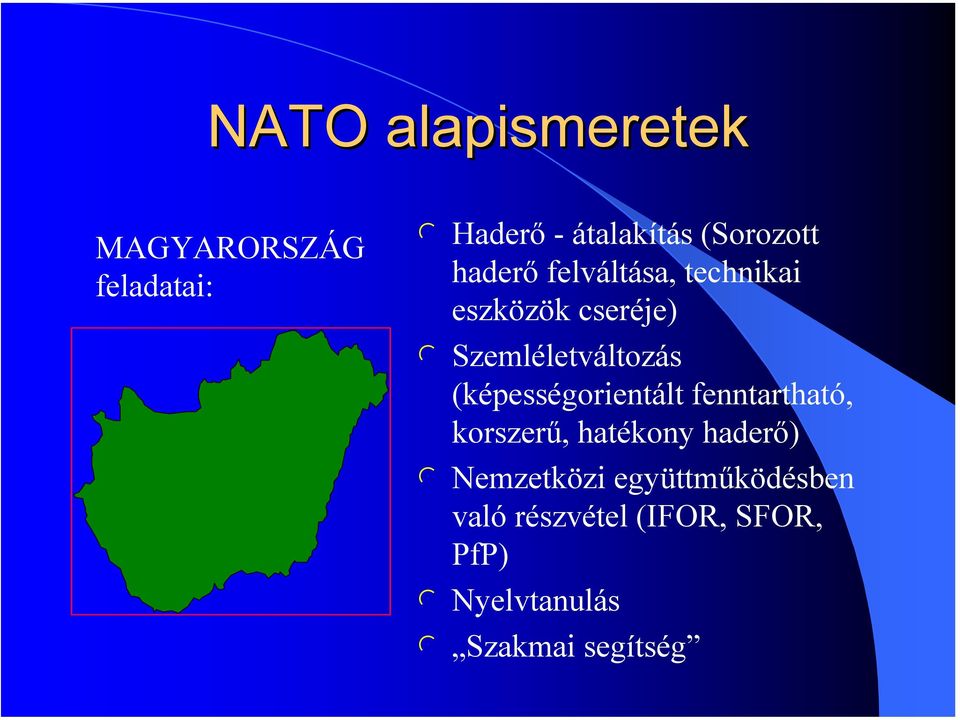 NATO alapismeretek

MAGYARORSZÁG feladatai:

Haderő - átalakítás (Sorozott haderő felváltása, technikai eszközök cseréje)

Szemléletváltozás (képességorientált fenntartható, korszerű, hatékony haderő)

Nemzetközi együttműködésben való részvétel (IFOR, SFOR, PfP)

Nyelvtanulás

„Szakmai segítség”